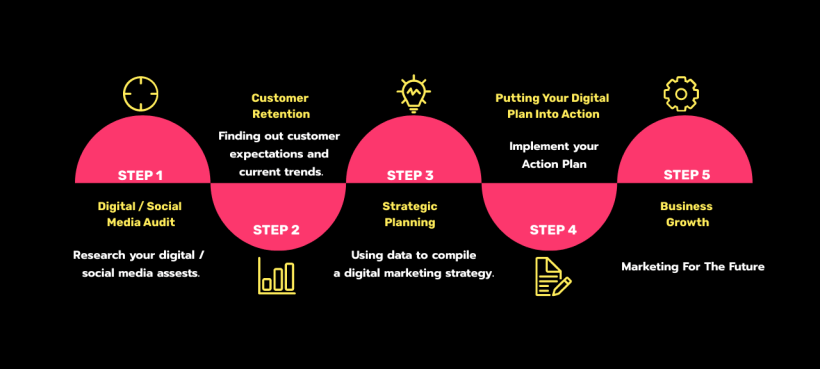 STEP 1

Digital / Social Media Audit

Research your digital / social media assests.

Customer Retention

Finding out customer expectations and current trends.

STEP 2

STEP 3

Strategic Planning

Using data to compile a digital marketing strategy.

Putting Your Digital Plan Into Action

Implement your Action Plan

STEP 4

STEP 5

Business Growth

Marketing For The Future